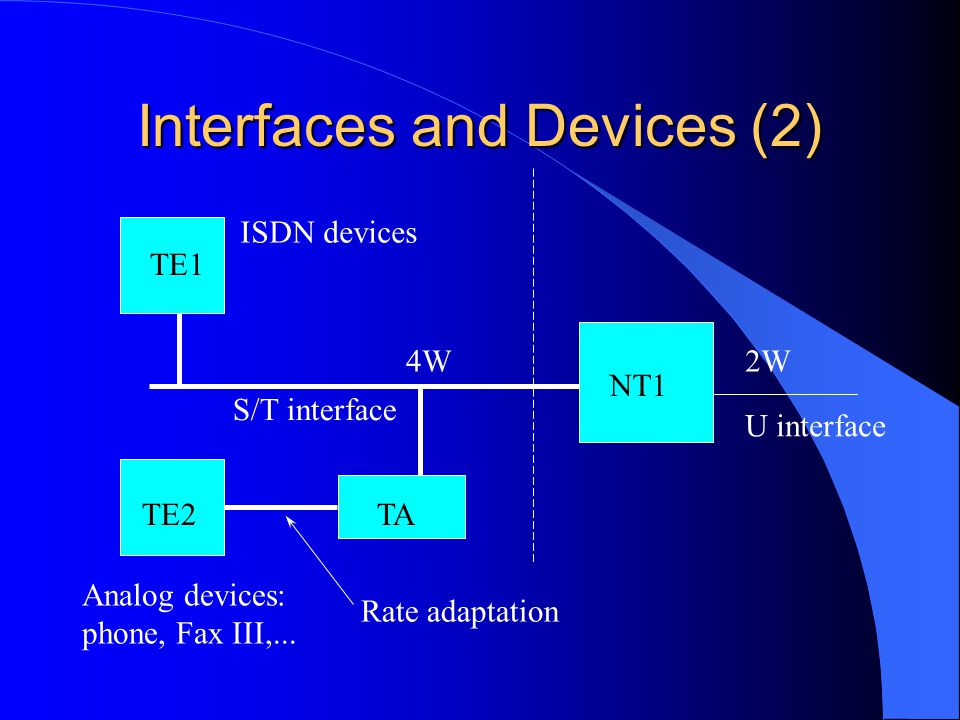 Interfaces and Devices (2)

TE1

ISDN devices

4W

NT1

2W

S/T interface

U interface

TE2

TA

Analog devices: phone, Fax III,...

Rate adaptation